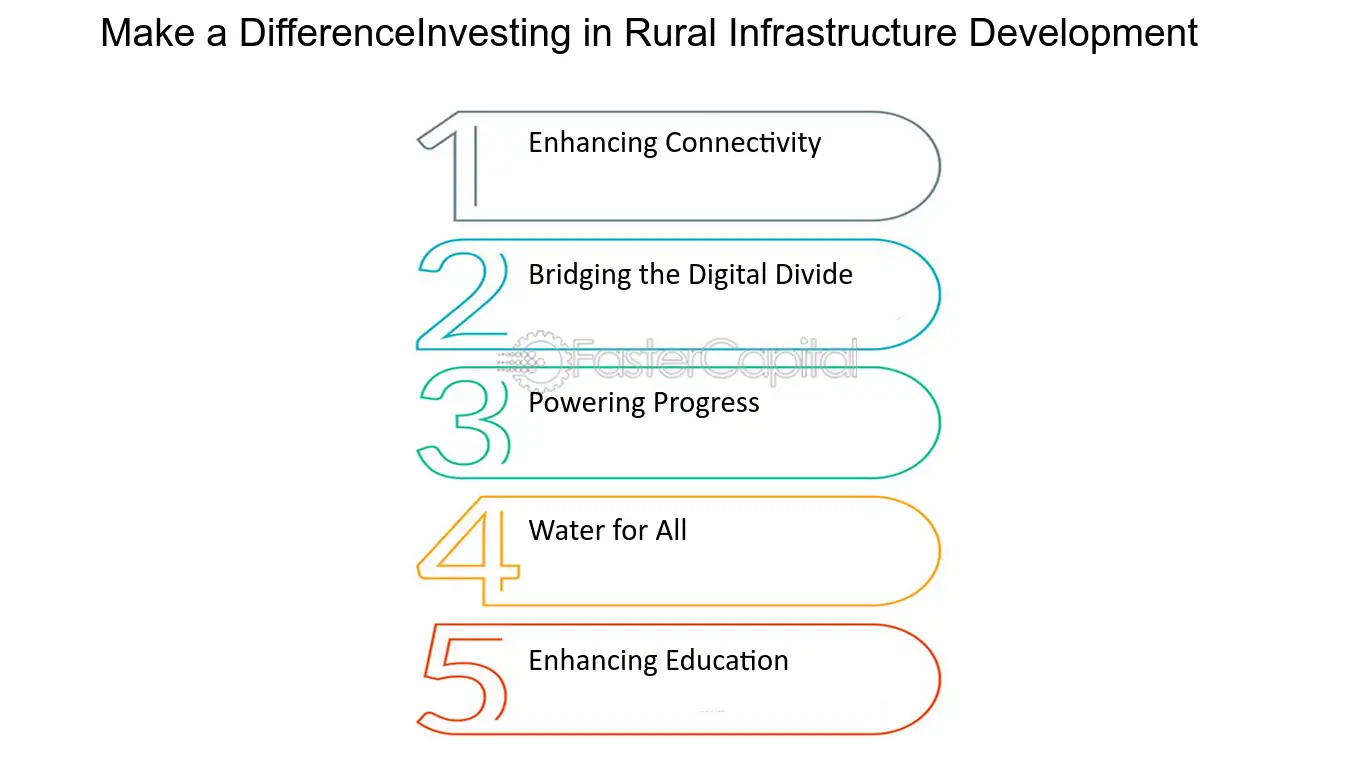 Make a DifferenceInvesting in Rural Infrastructure Development

1 Enhancing Connectivity

2 Bridging the Digital Divide

FasterCapital

3 Powering Progress

4 Water for All

5 Enhancing Education